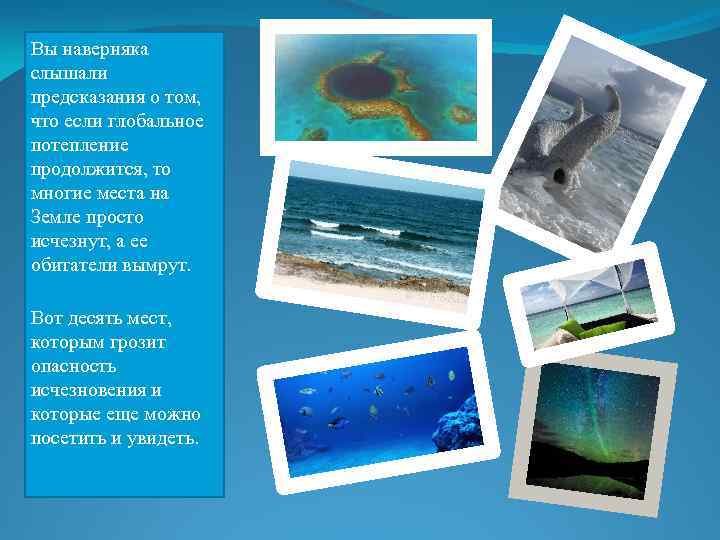 Вы наверняка слышали предсказания о том, что если глобальное потепление продолжится, то многие места на Земле просто исчезнут, а ее обитатели вымрут.

Вот десять мест, которым грозит опасность исчезновения и которые еще можно посетить и увидеть.